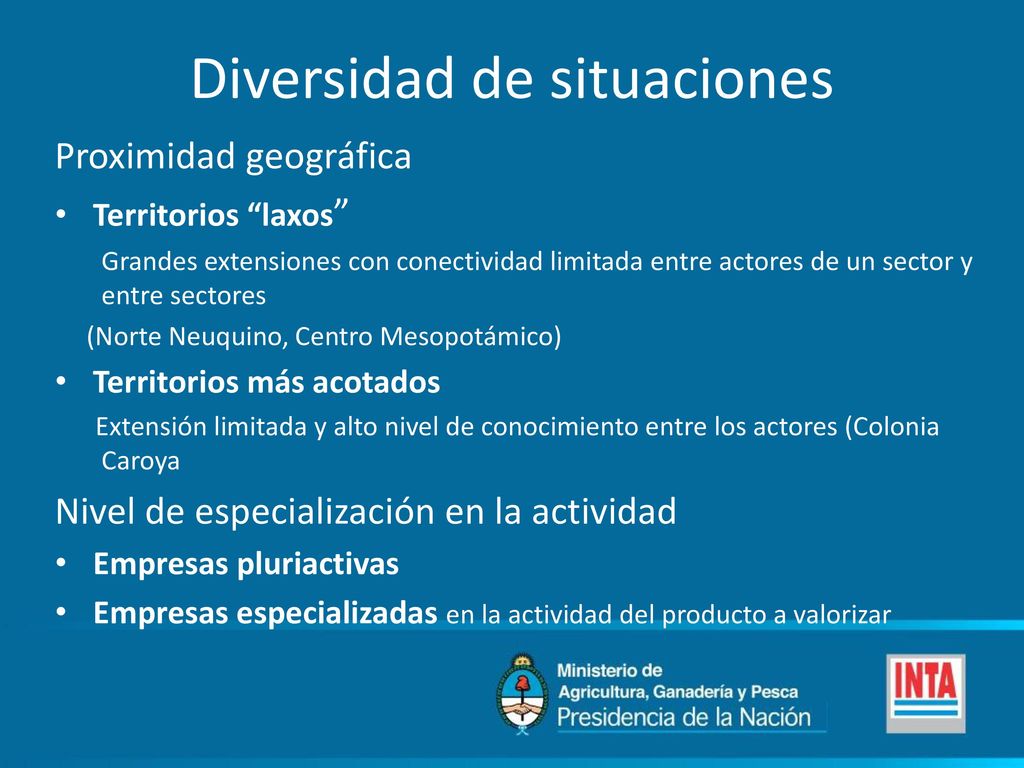 Diversidad de situaciones

Proximidad geográfica

• Territorios “laxos”

Grandes extensiones con conectividad limitada entre actores de un sector y entre sectores

(Norte Neuquino, Centro Mesopotámico)

• Territorios más acotados

Extensión limitada y alto nivel de conocimiento entre los actores (Colonia Caroya

Nivel de especialización en la actividad

• Empresas pluriactivas

• Empresas especializadas en la actividad del producto a valorizar

Ministerio de
Agricultura, Ganadería y Pesca
Presidencia de la Nación

INTA